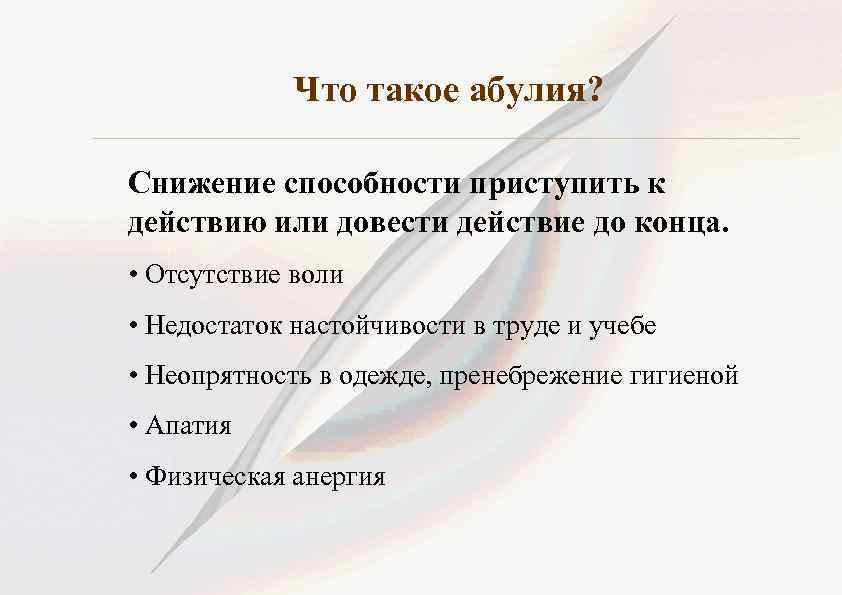 Что такое абулия?

Снижение способности приступить к действию или довести действие до конца.

• Отсутствие воли

• Недостаток настойчивости в труде и учебе

• Неопрятность в одежде, пренебрежение гигиеной

• Апатия

• Физическая анергия